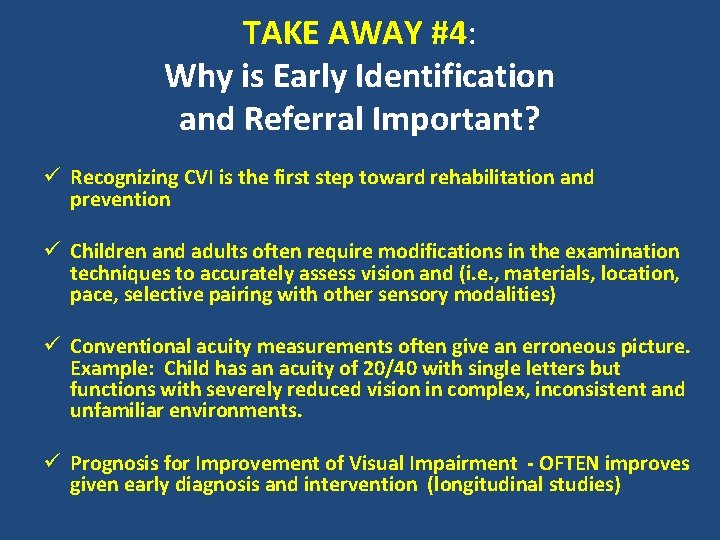 TAKE AWAY #4:
Why is Early Identification and Referral Important?

✓ Recognizing CVI is the first step toward rehabilitation and prevention

✓ Children and adults often require modifications in the examination techniques to accurately assess vision and (i.e., materials, location, pace, selective pairing with other sensory modalities)

✓ Conventional acuity measurements often give an erroneous picture. Example: Child has an acuity of 20/40 with single letters but functions with severely reduced vision in complex, inconsistent and unfamiliar environments.

✓ Prognosis for Improvement of Visual Impairment - OFTEN improves given early diagnosis and intervention (longitudinal studies)